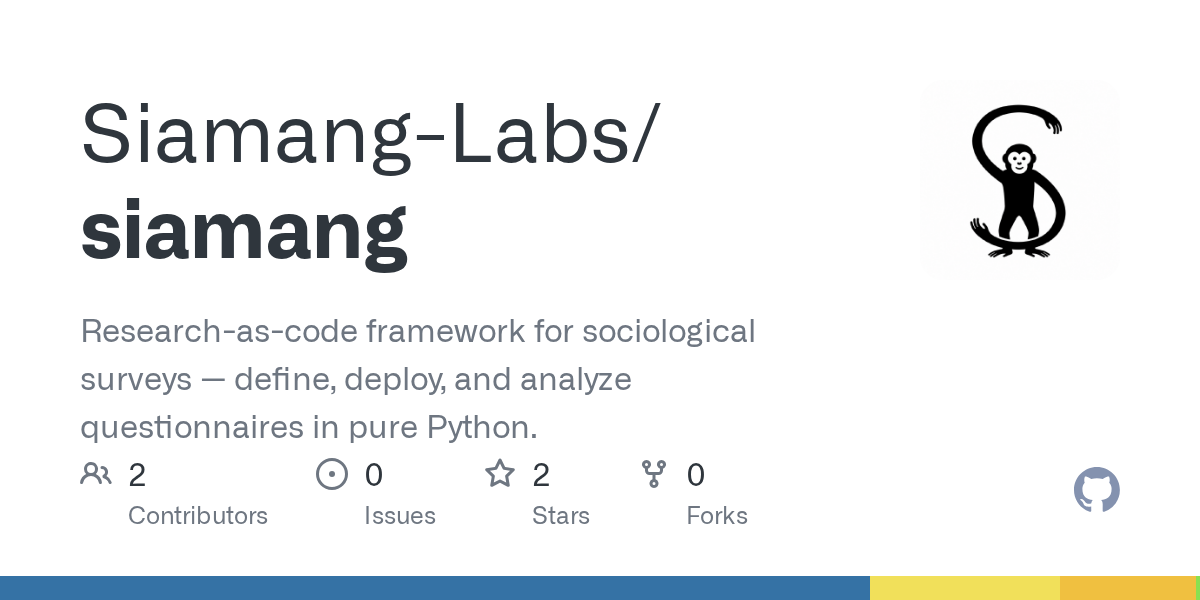 Siamang-Labs/
siamang

Research-as-code framework for sociological surveys — define, deploy, and analyze questionnaires in pure Python.

2
Contributors

0
Issues

2
Stars

0
Forks